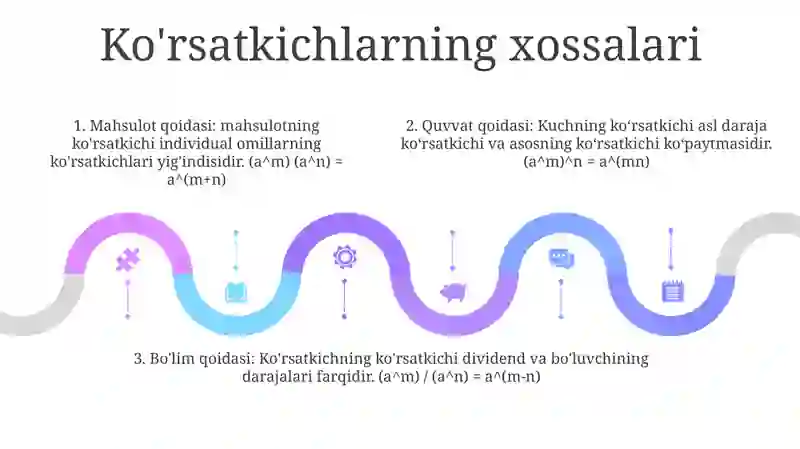 Ko'rsatkichlarning xossalari

1. Mahsulot qoidasi: mahsulotning ko'rsatkichi individual omillarning ko'rsatkichlari yig'indisidir. (a^m) (a^n) = a^(m+n)

2. Quvvat qoidasi: Kuchning ko'rsatkichi asl daraja ko'rsatkichi va asosning ko'rsatkichi ko'paytmasidir. (a^m)^n = a^(mn)

3. Bo'lim qoidasi: Ko'rsatkichning ko'rsatkichi dividend va bo'luvchining darajalari farqidir. (a^m) / (a^n) = a^(m-n)